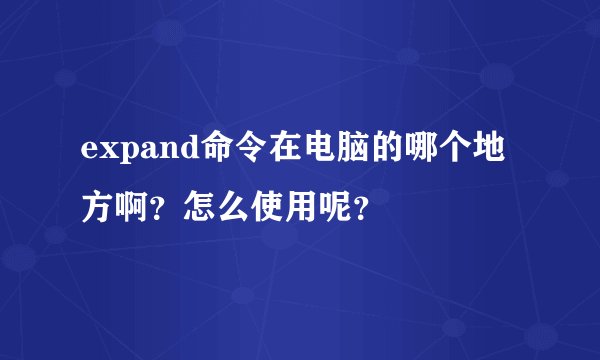 expand命令在电脑的哪个地方啊？怎么使用呢？